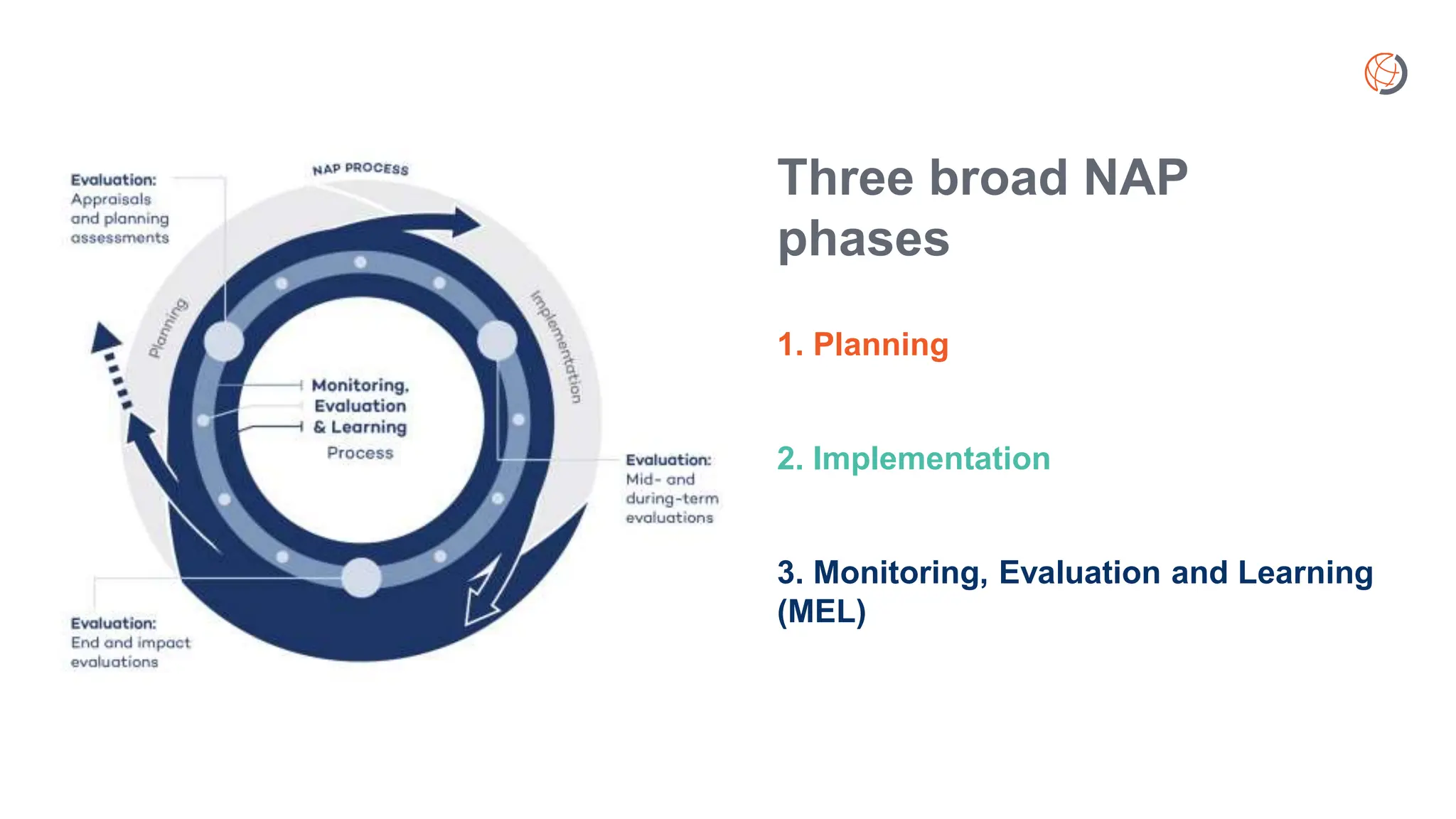 Evaluation:
Appraisals and planning assessments

NAP PROCESS

Planning

Implementation

Monitoring, Evaluation & Learning
Process

Evaluation:
Mid- and during-term evaluations

Evaluation:
End and impact evaluations

Three broad NAP phases

1. Planning

2. Implementation

3. Monitoring, Evaluation and Learning (MEL)